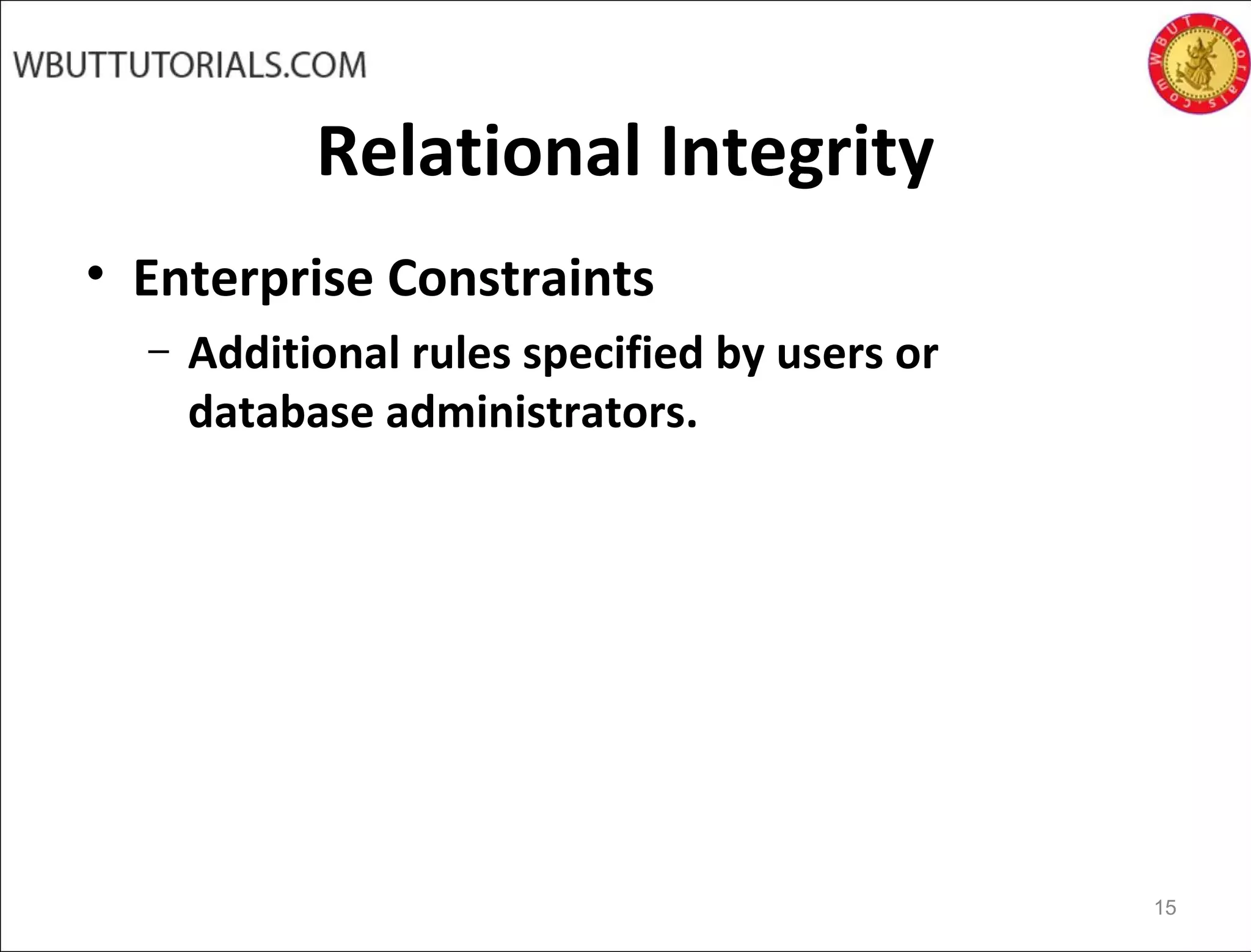 WBUTTUTORIALS.COM

WBUT Tutorials.com

Relational Integrity

• Enterprise Constraints

– Additional rules specified by users or database administrators.

15